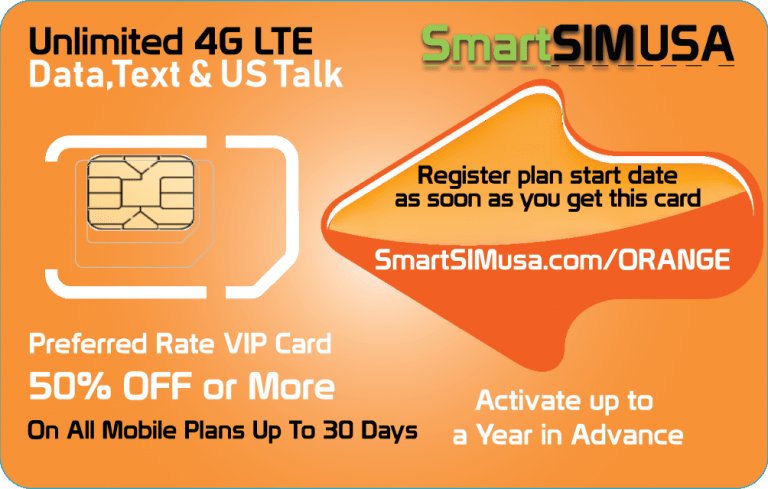 Unlimited 4G LTE
Data,Text & US Talk

SmartSIMUSA

Register plan start date as soon as you get this card

SmartSIMusa.com/ORANGE

Preferred Rate VIP Card
50% OFF or More
On All Mobile Plans Up To 30 Days

Activate up to a Year in Advance